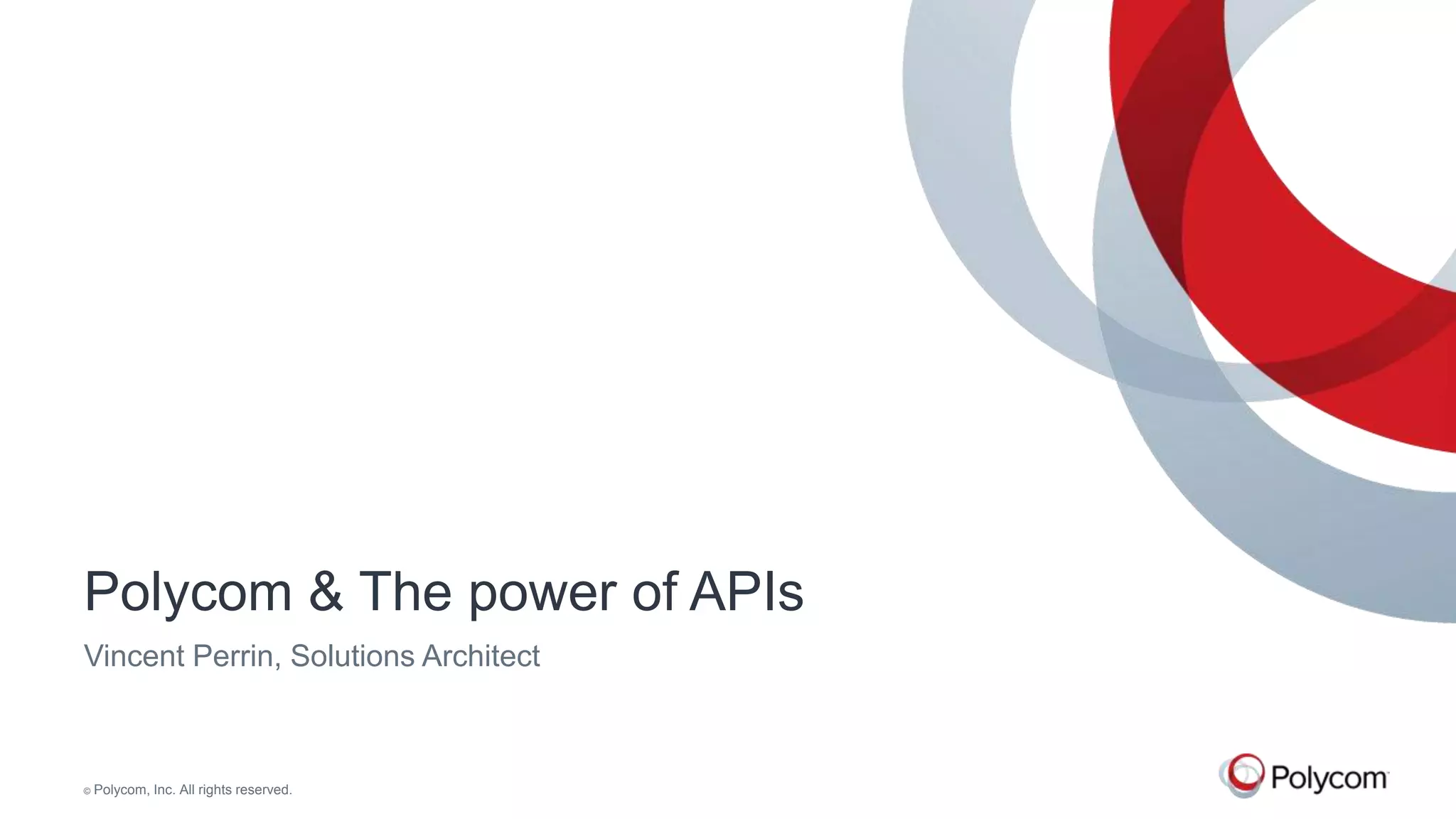 Polycom & The power of APIs

Vincent Perrin, Solutions Architect

© Polycom, Inc. All rights reserved.

Polycom